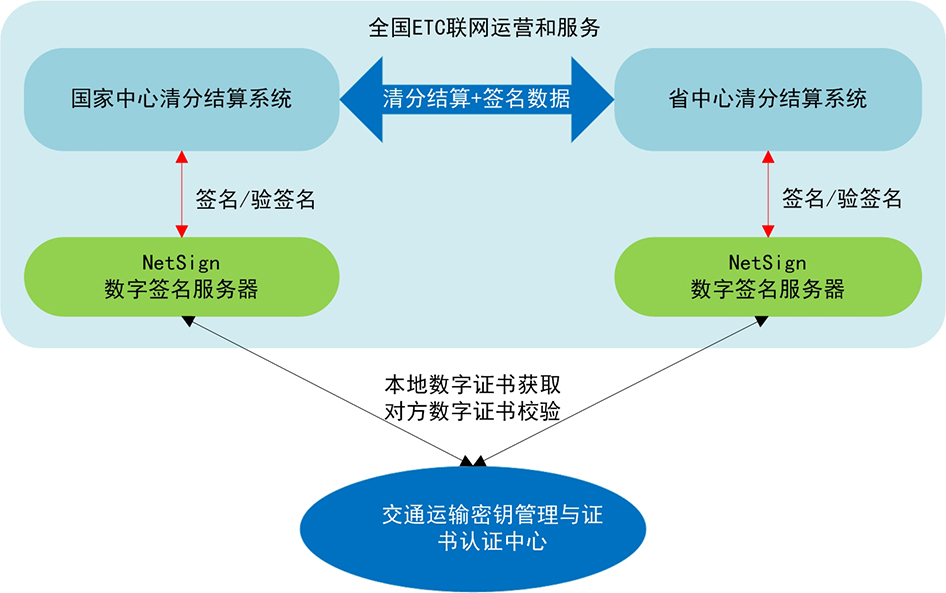 全国ETC联网运营和服务

国家中心清分结算系统

清分结算+签名数据

省中心清分结算系统

签名/验签名

签名/验签名

NetSign
数字签名服务器

NetSign
数字签名服务器

本地数字证书获取
对方数字证书校验

交通运输密钥管理与证书认证中心